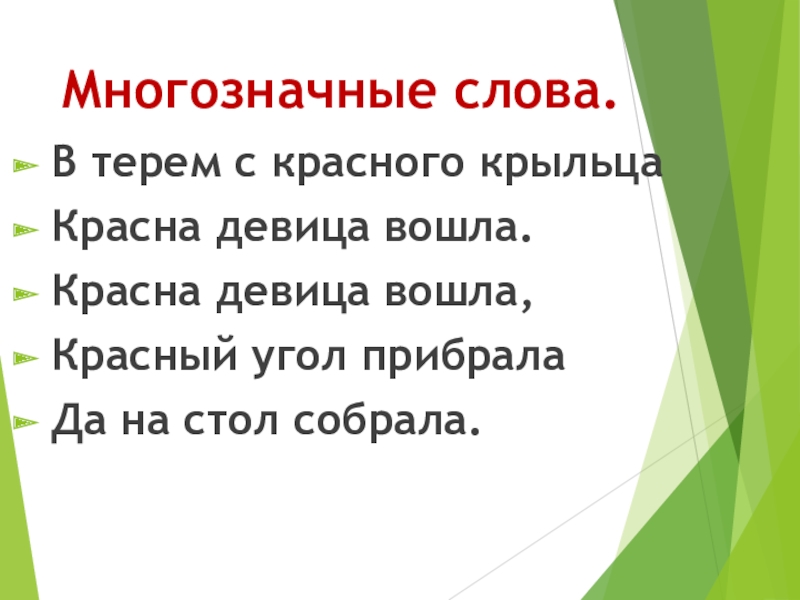 Многозначные слова.

В терем с красного крыльца

Красна девица вошла.

Красна девица вошла,

Красный угол прибрала

Да на стол собрала.